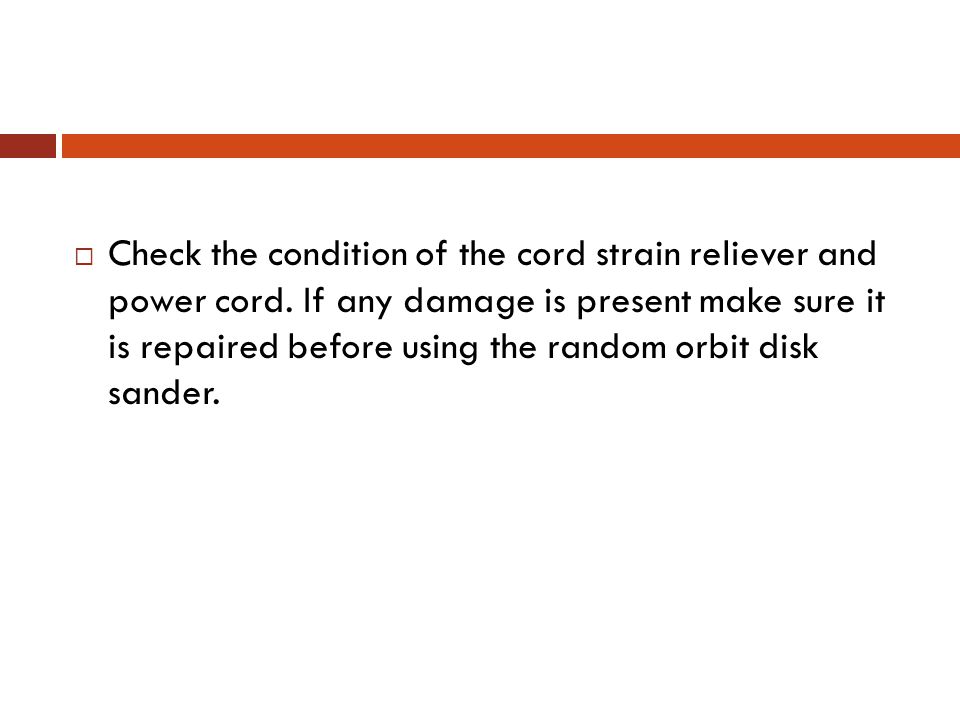 Check the condition of the cord strain reliever and power cord. If any damage is present make sure it is repaired before using the random orbit disk sander.